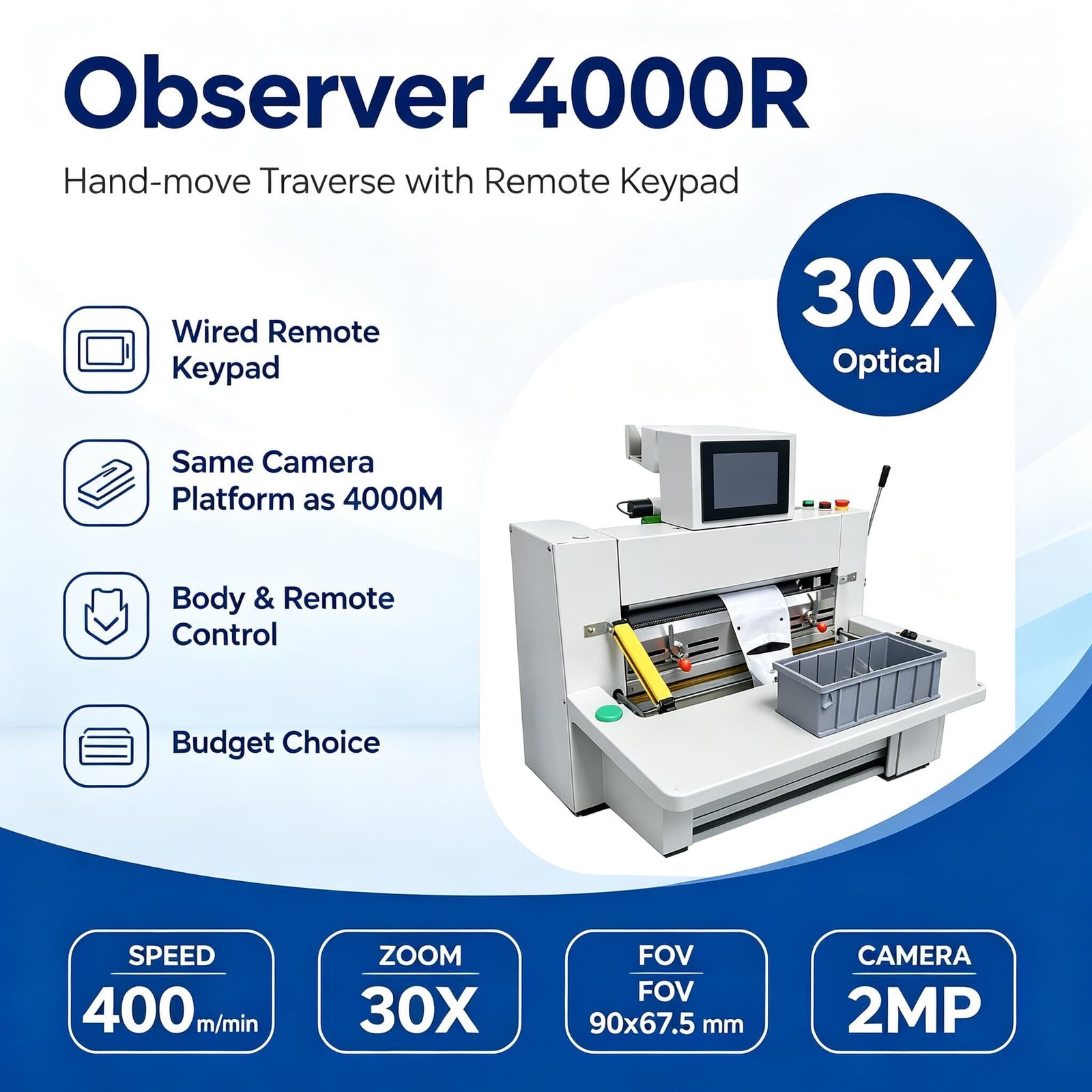 Observer 4000R

Hand-move Traverse with Remote Keypad

30X
Optical

Wired Remote Keypad

Same Camera Platform as 4000M

Body & Remote Control

Budget Choice

SPEED
400m/min

ZOOM
30X

FOV
FOV
90x67.5 mm

CAMERA
2MP